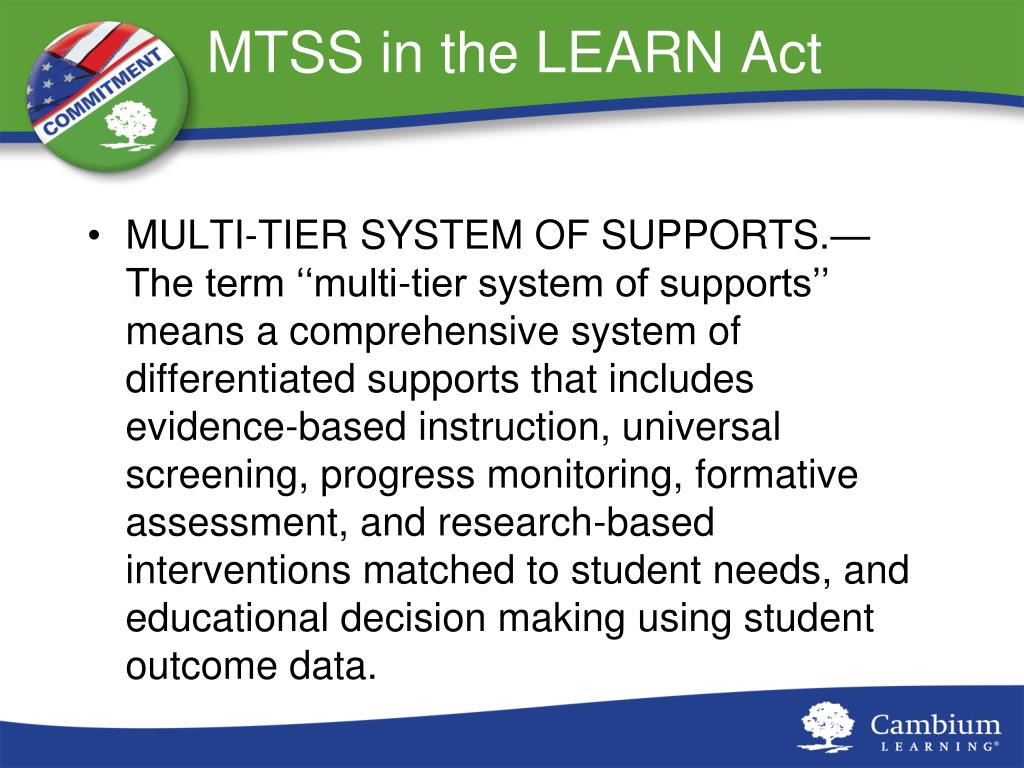 COMMITMENT

MTSS in the LEARN Act

• MULTI-TIER SYSTEM OF SUPPORTS.— The term ‘‘multi-tier system of supports’’ means a comprehensive system of differentiated supports that includes evidence-based instruction, universal screening, progress monitoring, formative assessment, and research-based interventions matched to student needs, and educational decision making using student outcome data.

Cambium LEARNING®